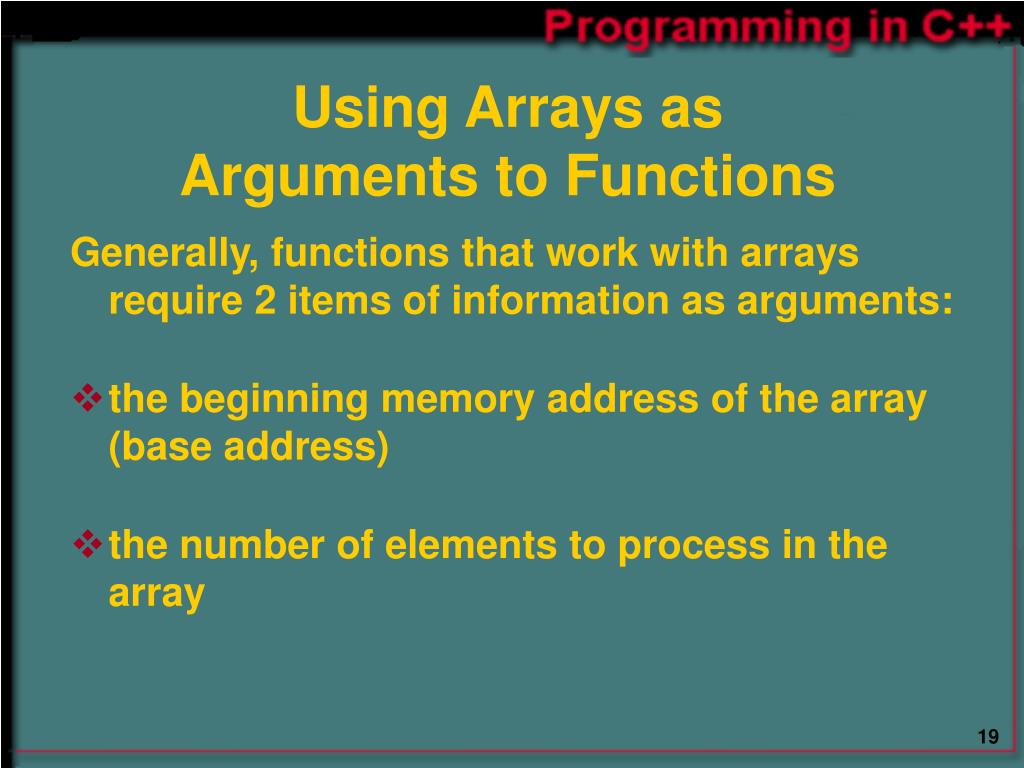 Programming in C++

Using Arrays as Arguments to Functions

Generally, functions that work with arrays require 2 items of information as arguments:

❖ the beginning memory address of the array (base address)

❖ the number of elements to process in the array

19